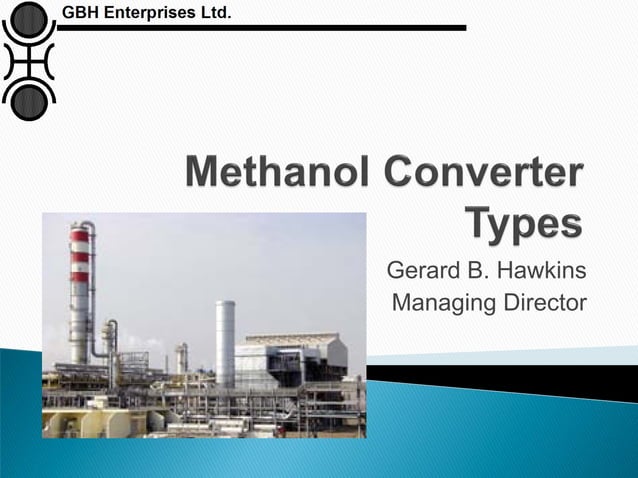 GBH Enterprises Ltd.

Methanol Converter Types

Gerard B. Hawkins
Managing Director